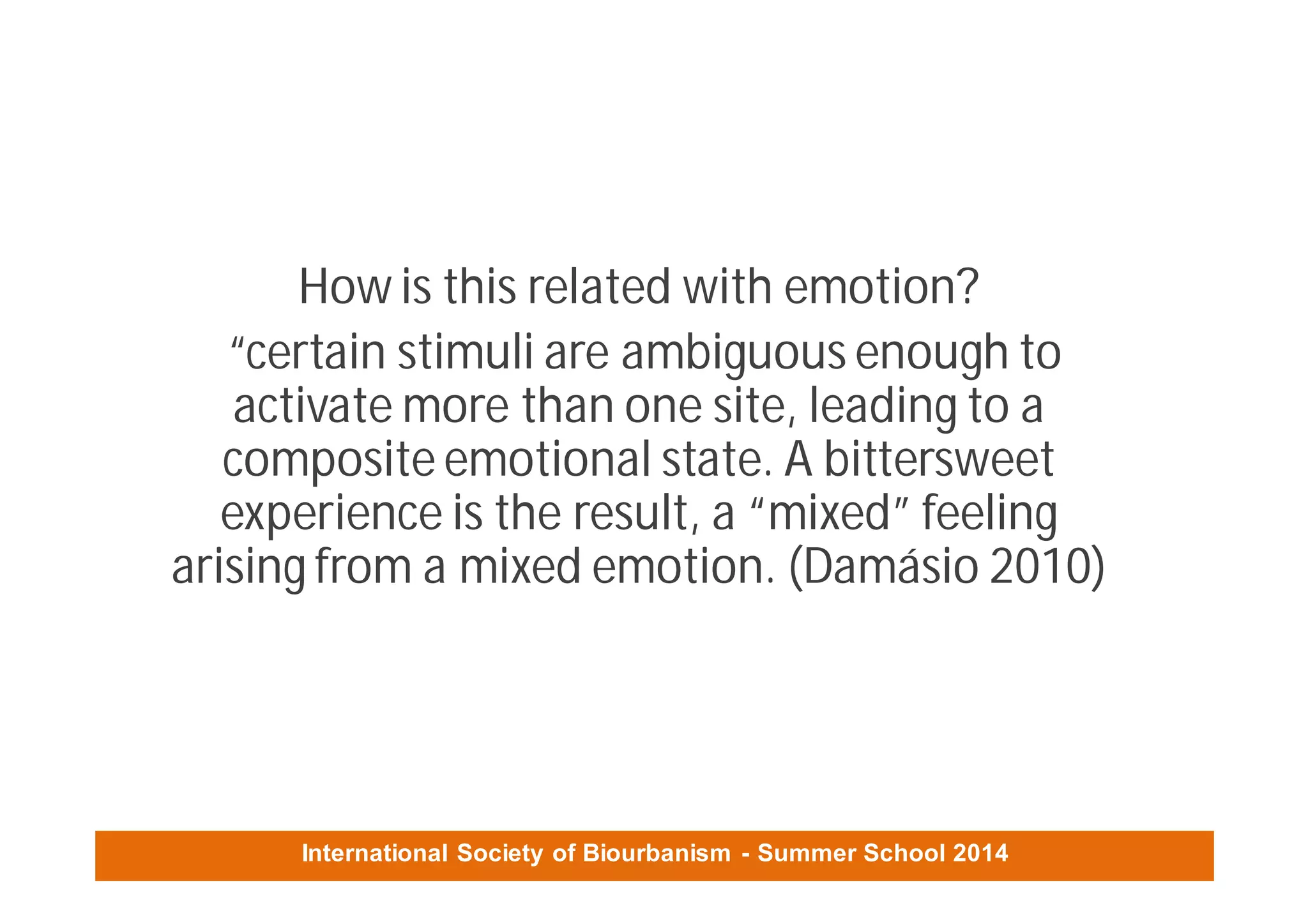 How is this related with emotion?

“certain stimuli are ambiguous enough to activate more than one site, leading to a composite emotional state. A bittersweet experience is the result, a “mixed” feeling arising from a mixed emotion. (Damásio 2010)

International Society of Biourbanism - Summer School 2014